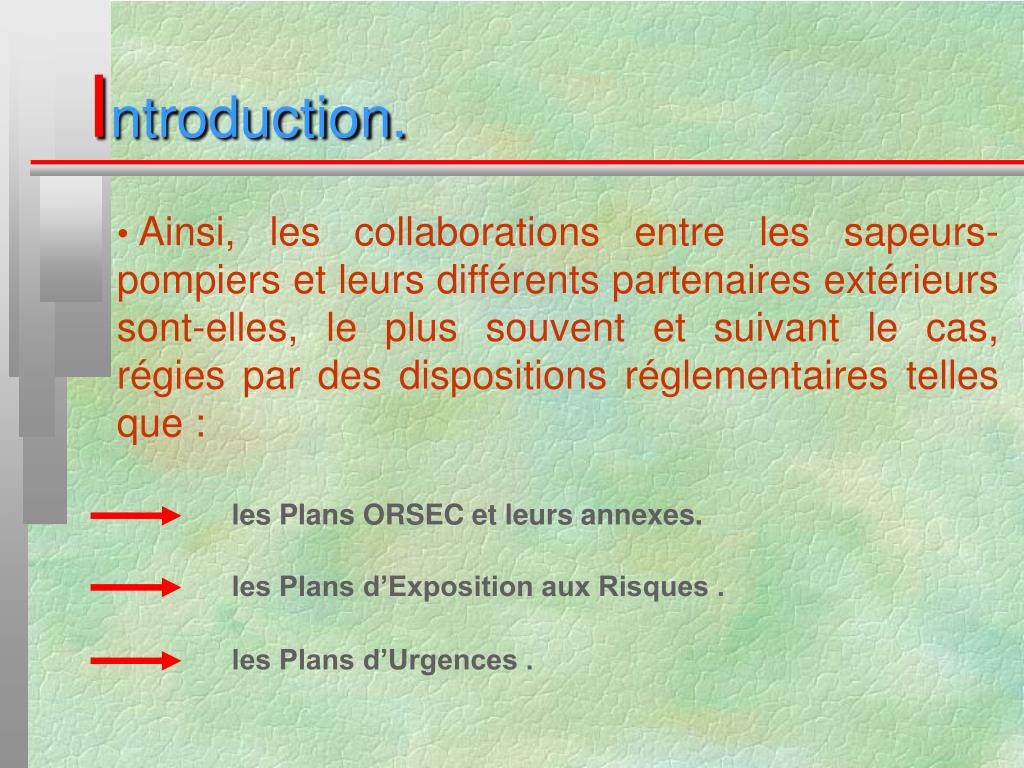 Introduction.

• Ainsi, les collaborations entre les sapeurs-pompiers et leurs différents partenaires extérieurs sont-elles, le plus souvent et suivant le cas, régies par des dispositions réglementaires telles que :

les Plans ORSEC et leurs annexes.

les Plans d’Exposition aux Risques .

les Plans d’Urgences .